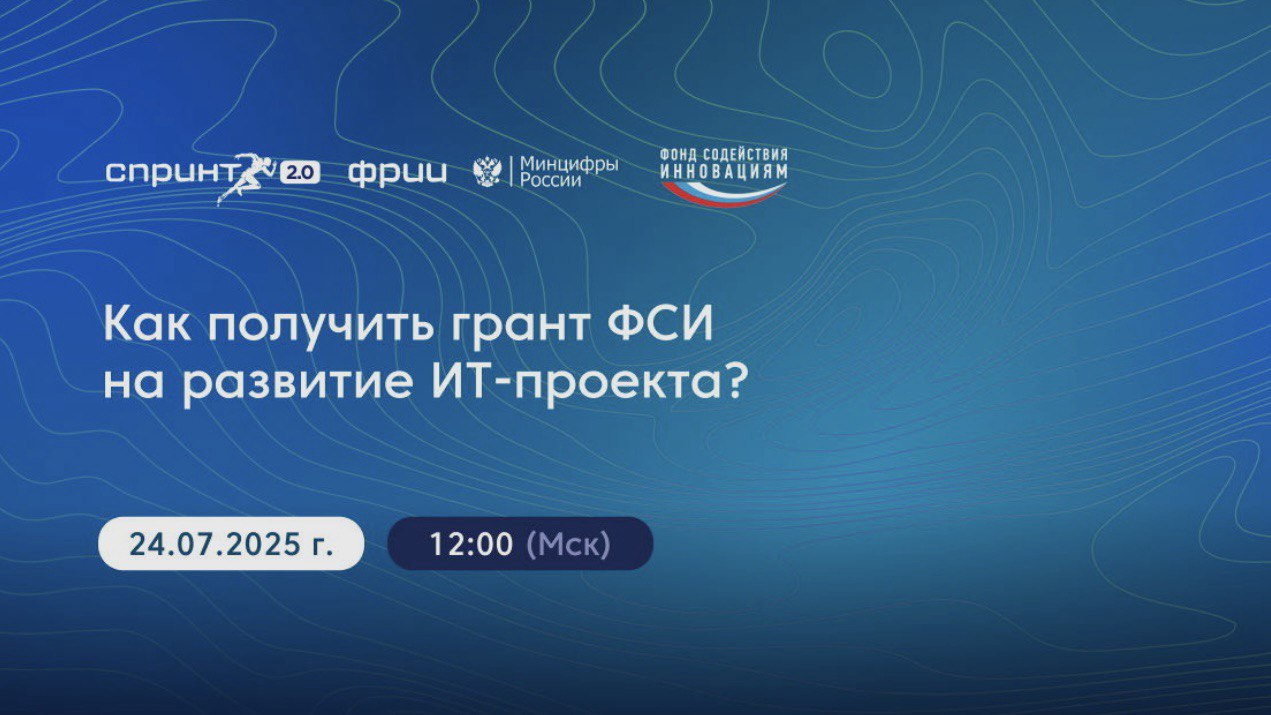 спринт 2.0 фрии Минцифры России ФОНД СОДЕЙСТВИЯ ИННОВАЦИЯМ

Как получить грант ФСИ на развитие ИТ-проекта?

24.07.2025 г.

12:00 (Мск)